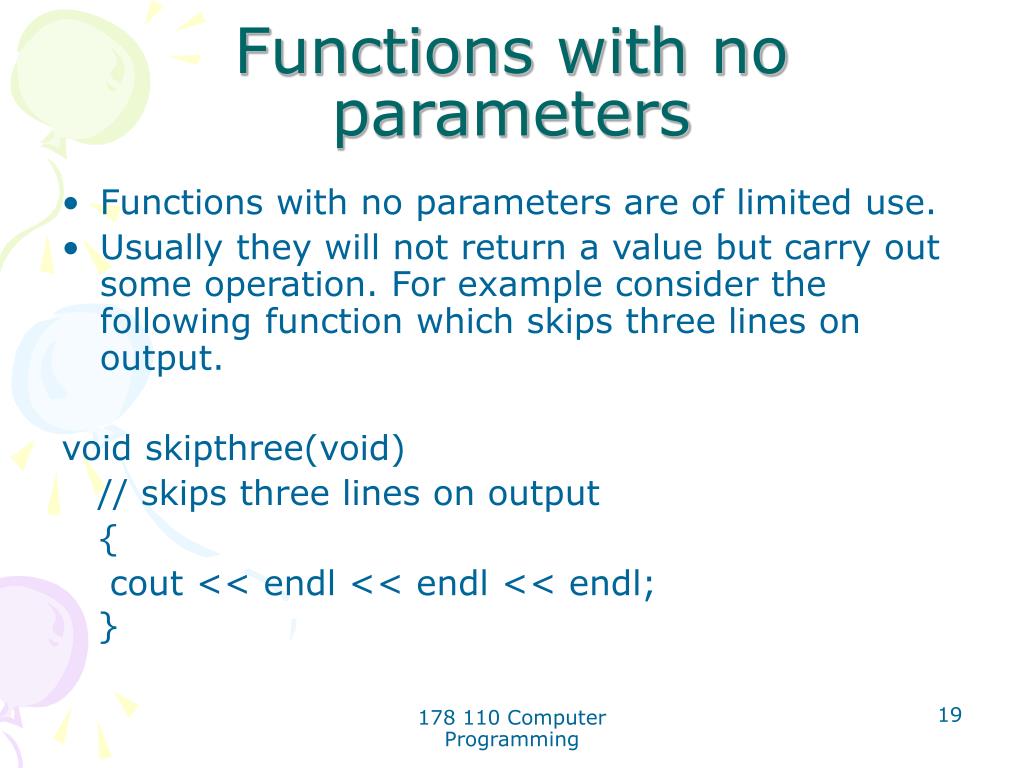 Functions with no parameters

• Functions with no parameters are of limited use.
• Usually they will not return a value but carry out some operation. For example consider the following function which skips three lines on output.

void skipthree(void)
// skips three lines on output
{
cout << endl << endl << endl;
}

178 110 Computer Programming

19